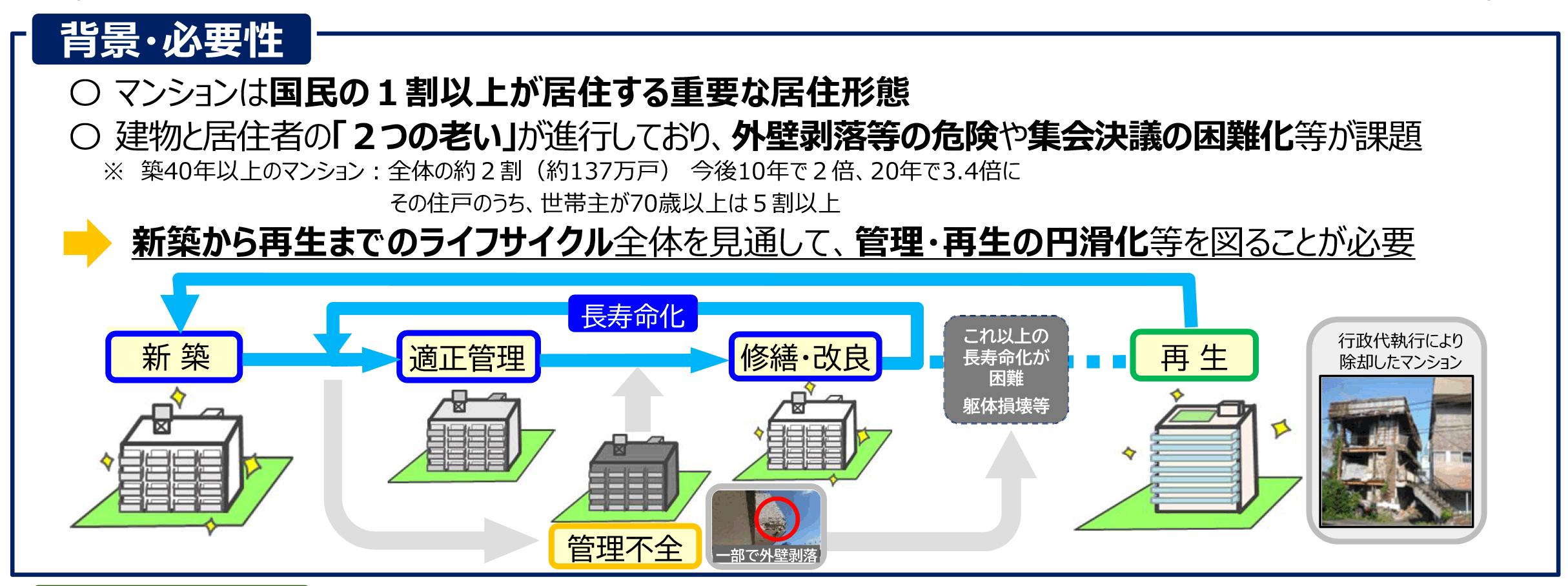 背景・必要性

○ マンションは国民の１割以上が居住する重要な居住形態

○ 建物と居住者の「２つの老い」が進行しており、外壁剥落等の危険や集会決議の困難化等が課題

※ 築40年以上のマンション：全体の約２割（約137万戸） 今後10年で２倍、20年で3.4倍に
その住戸のうち、世帯主が70歳以上は５割以上

新築から再生までのライフサイクル全体を見通して、管理・再生の円滑化等を図ることが必要

長寿命化

新 築

適正管理

修繕・改良

これ以上の長寿命化が困難
躯体損壊等

再 生

行政代執行により除却したマンション

管理不全

一部で外壁剥落